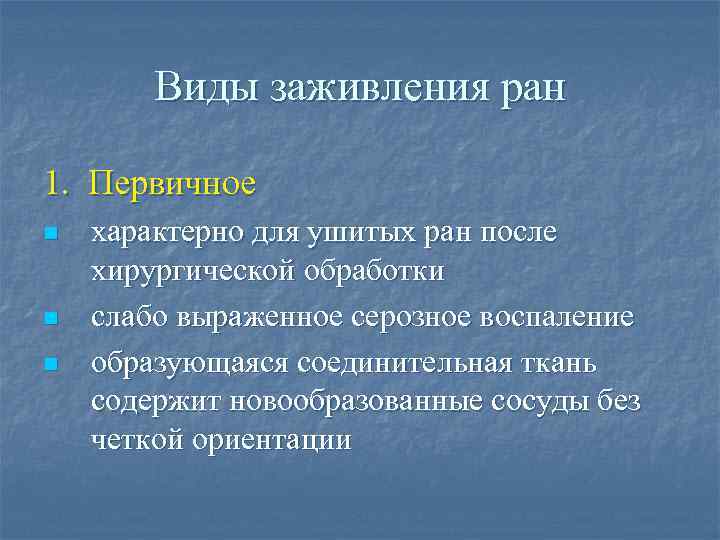 Виды заживления ран

1. Первичное

- характерно для ушитых ран после хирургической обработки
- слабо выраженное серозное воспаление
- образующаяся соединительная ткань содержит новообразованные сосуды без четкой ориентации